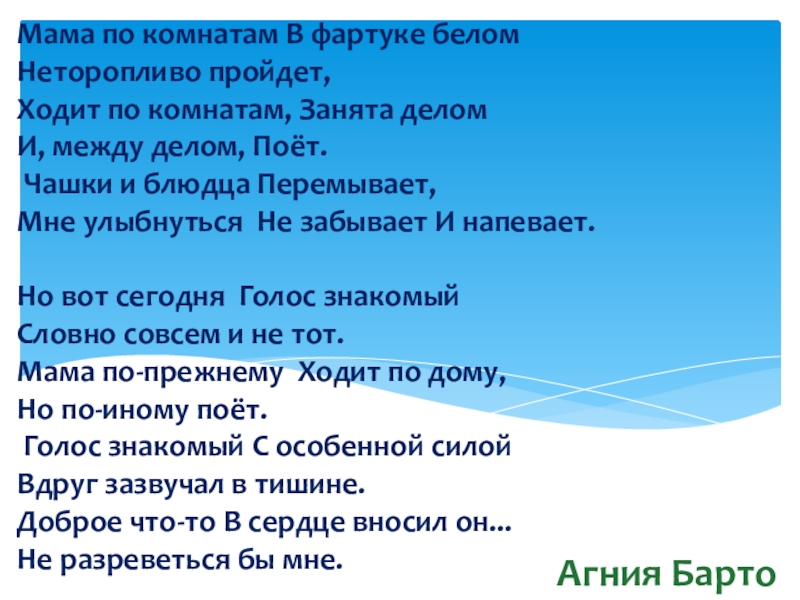 Мама по комнатам В фартуке белом
Неторопливо пройдет,
Ходит по комнатам, Занята делом
И, между делом, Поёт.
Чашки и блюдца Перемывает,
Мне улыбнуться Не забывает И напевает.

Но вот сегодня Голос знакомый
Словно совсем и не тот.
Мама по-прежнему Ходит по дому,
Но по-иному поёт.
Голос знакомый С особенной силой
Вдруг зазвучал в тишине.
Доброе что-то В сердце вносил он...
Не разреветься бы мне.

Агния Барто